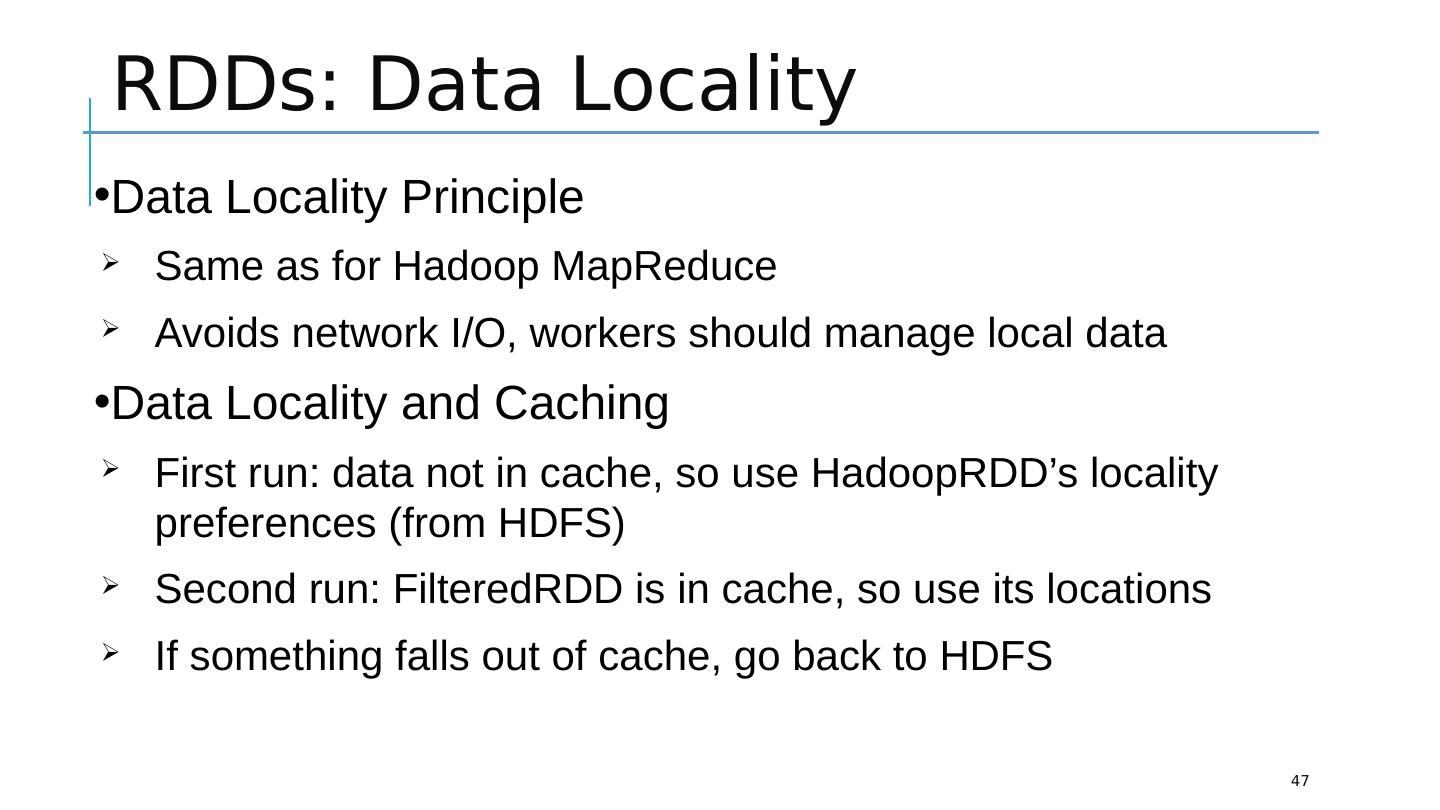 RDDs: Data Locality

•Data Locality Principle

➢ Same as for Hadoop MapReduce

➢ Avoids network I/O, workers should manage local data

•Data Locality and Caching

➢ First run: data not in cache, so use HadoopRDD’s locality preferences (from HDFS)

➢ Second run: FilteredRDD is in cache, so use its locations

➢ If something falls out of cache, go back to HDFS

47